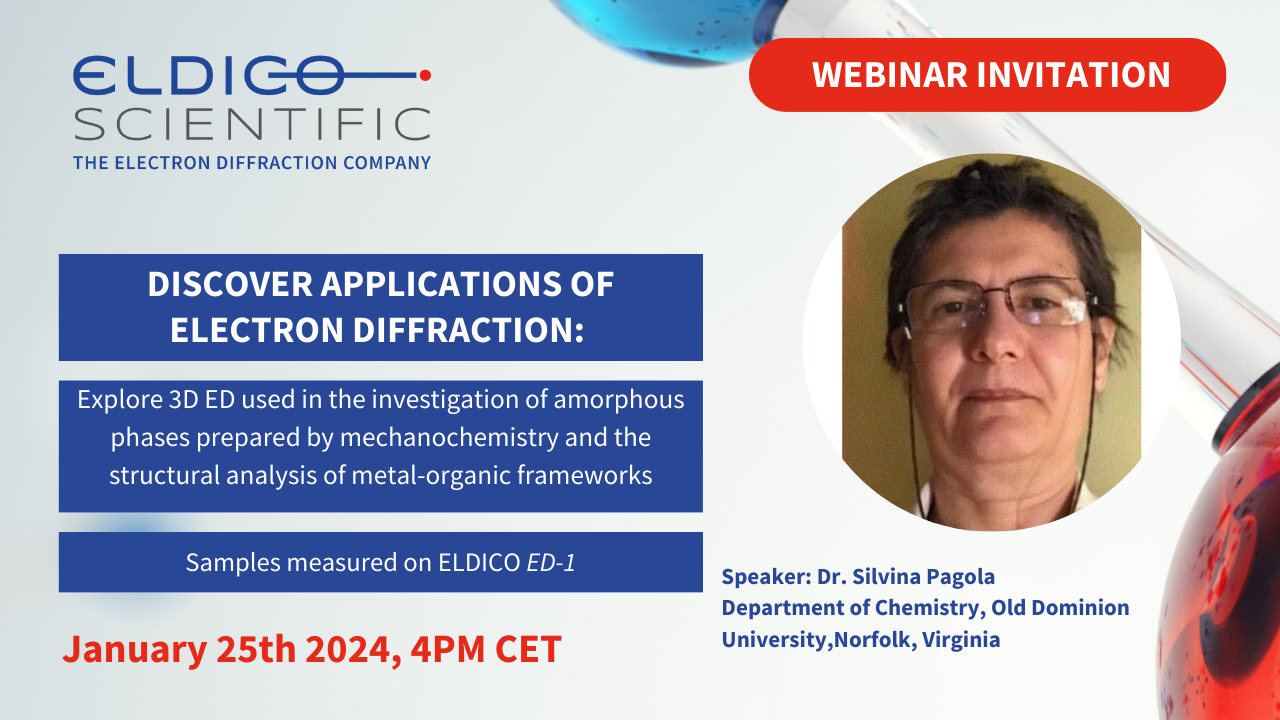 ELDICO
SCIENTIFIC
THE ELECTRON DIFFRACTION COMPANY

WEBINAR INVITATION

DISCOVER APPLICATIONS OF ELECTRON DIFFRACTION:

Explore 3D ED used in the investigation of amorphous phases prepared by mechanochemistry and the structural analysis of metal-organic frameworks

Samples measured on ELDICO ED-1

January 25th 2024, 4PM CET

Speaker: Dr. Silvina Pagola
Department of Chemistry, Old Dominion University,Norfolk, Virginia